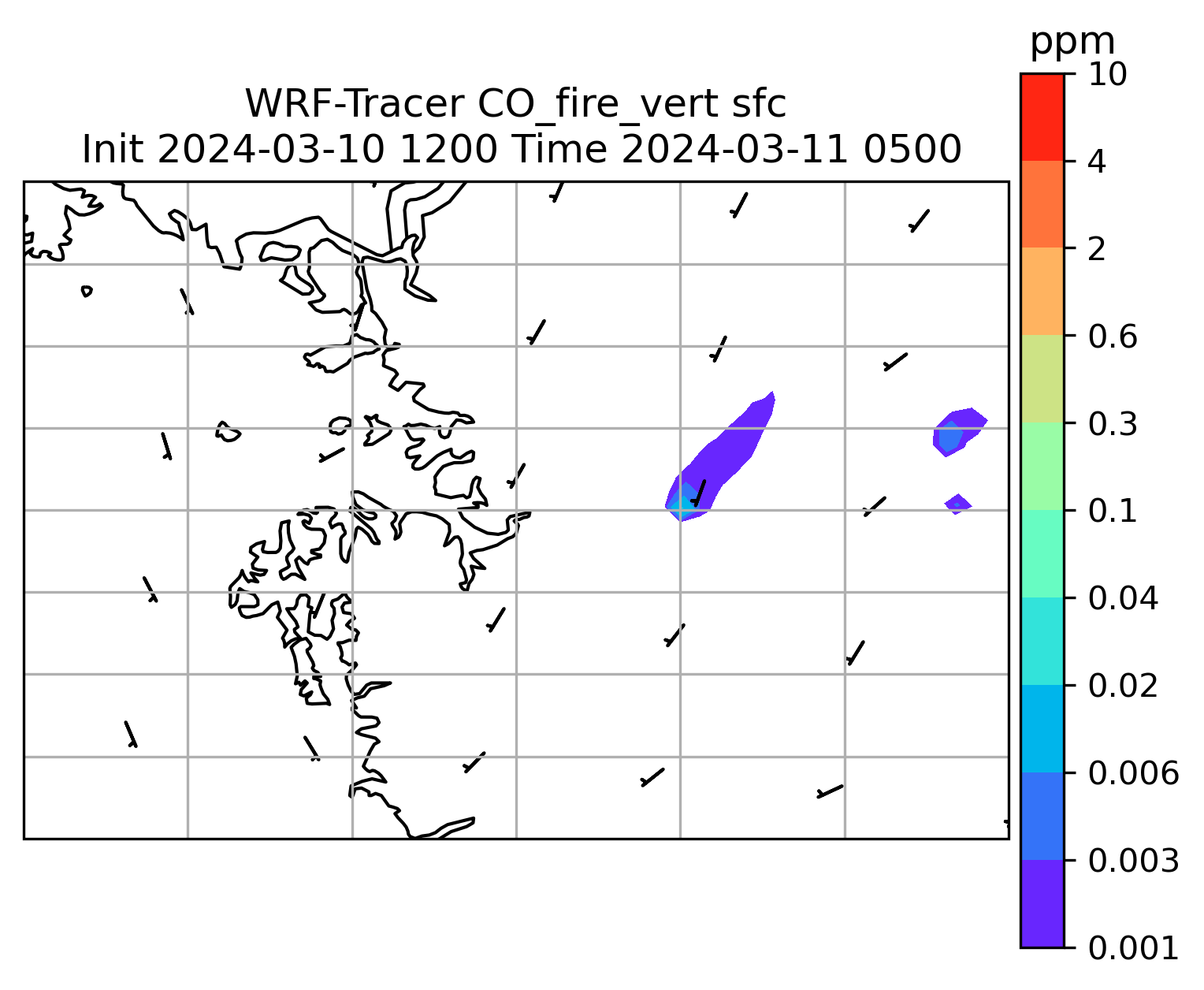 WRF-Tracer CO_fire_vert sfc
Init 2024-03-10 1200 Time 2024-03-11 0500

ppm
10
4
2
0.6
0.3
0.1
0.04
0.02
0.006
0.003
0.001